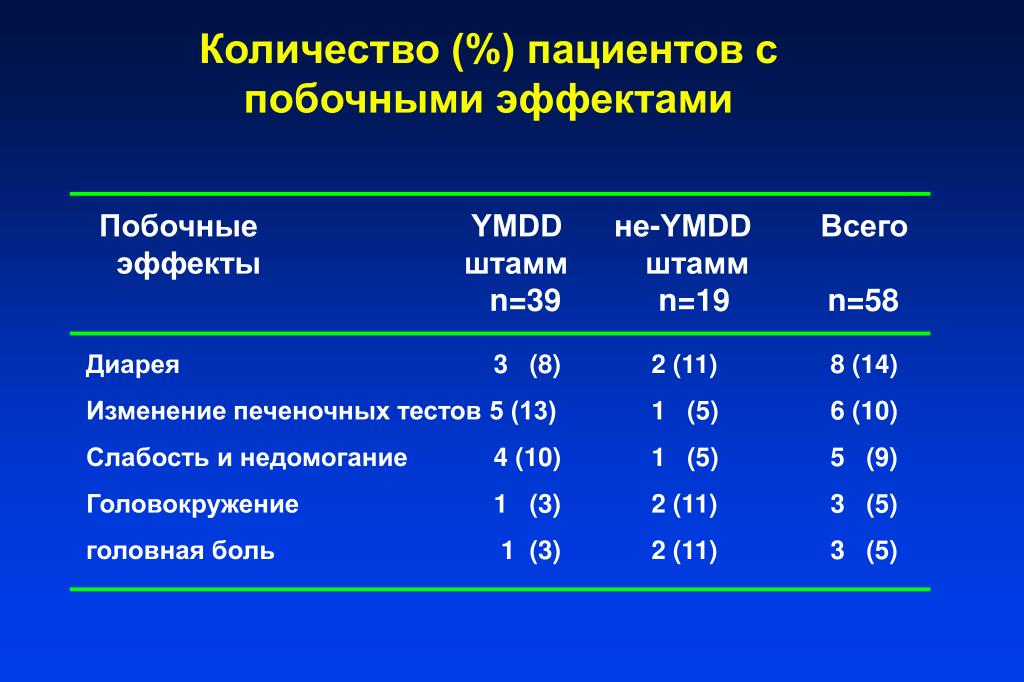 Количество (%) пациентов с побочными эффектами

| Побочные эффекты | YMDD штамм n=39 | не-YMDD штамм n=19 | Всего n=58 |
|---|---|---|---|
| Диарея | 3 (8) | 2 (11) | 8 (14) |
| Изменение печеночных тестов | 5 (13) | 1 (5) | 6 (10) |
| Слабость и недомогание | 4 (10) | 1 (5) | 5 (9) |
| Головокружение | 1 (3) | 2 (11) | 3 (5) |
| головная боль | 1 (3) | 2 (11) | 3 (5) |